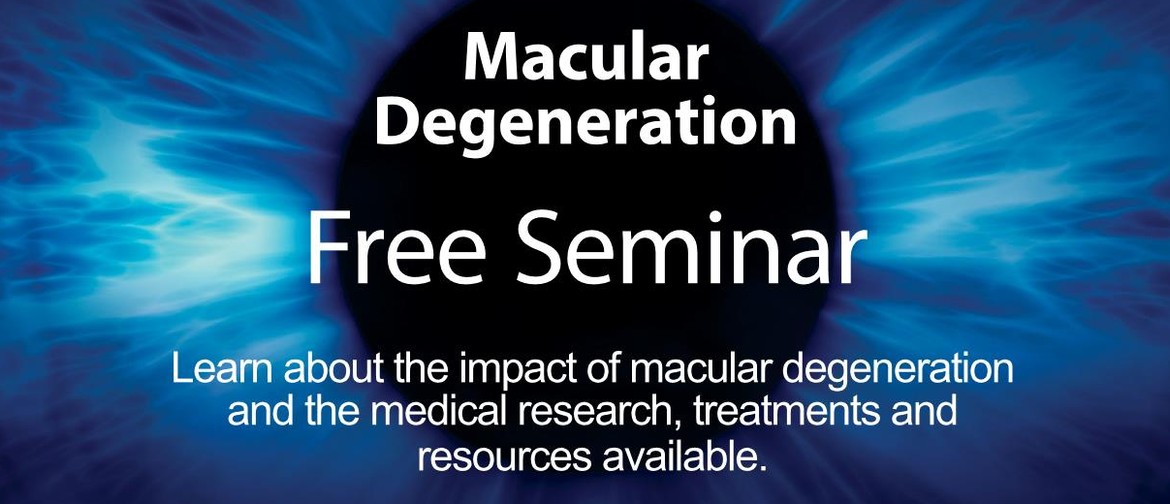 Macular Degeneration

Free Seminar

Learn about the impact of macular degeneration and the medical research, treatments and resources available.